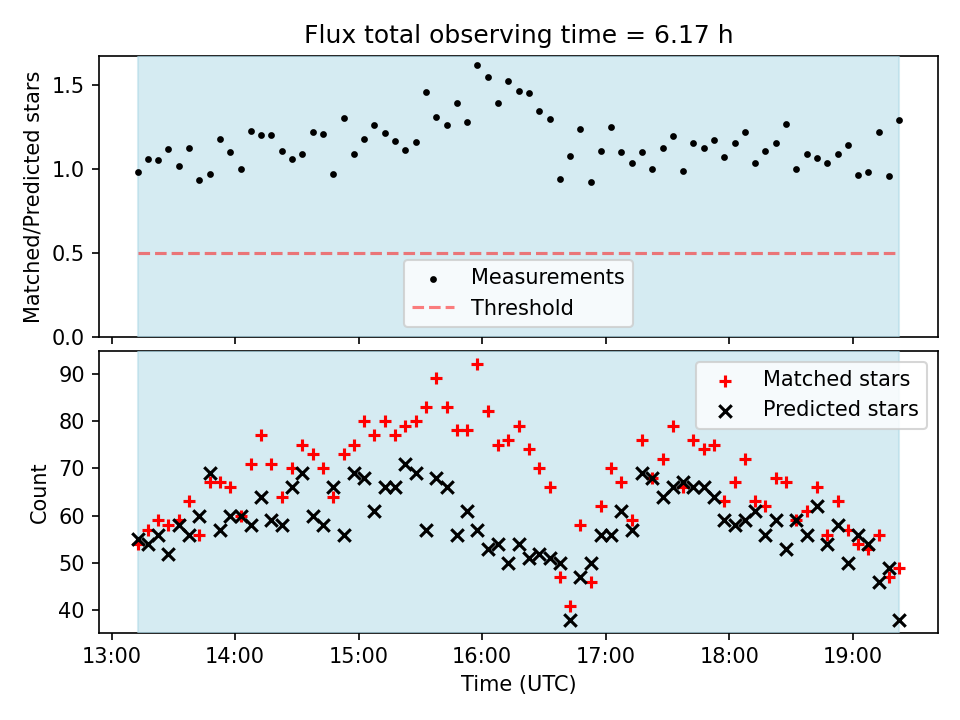 Flux total observing time = 6.17 h

Matched/Predicted stars

1.5
1.0
0.5
0.0

Measurements
Threshold

Count

90
80
70
60
50
40

Matched stars
Predicted stars

13:00 14:00 15:00 16:00 17:00 18:00 19:00

Time (UTC)